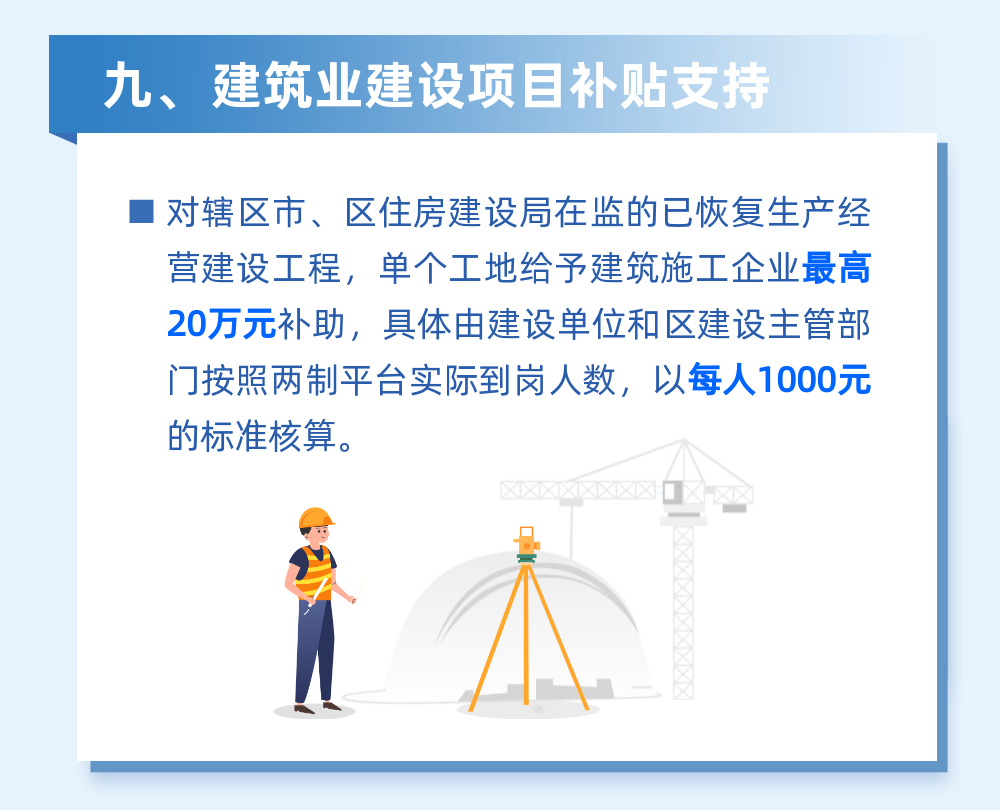 九、建筑业建设项目补贴支持

■ 对辖区市、区住房建设局在监的已恢复生产经营建设工程，单个工地给予建筑施工企业最高20万元补助，具体由建设单位和区建设主管部门按照两制平台实际到岗人数，以每人1000元的标准核算。